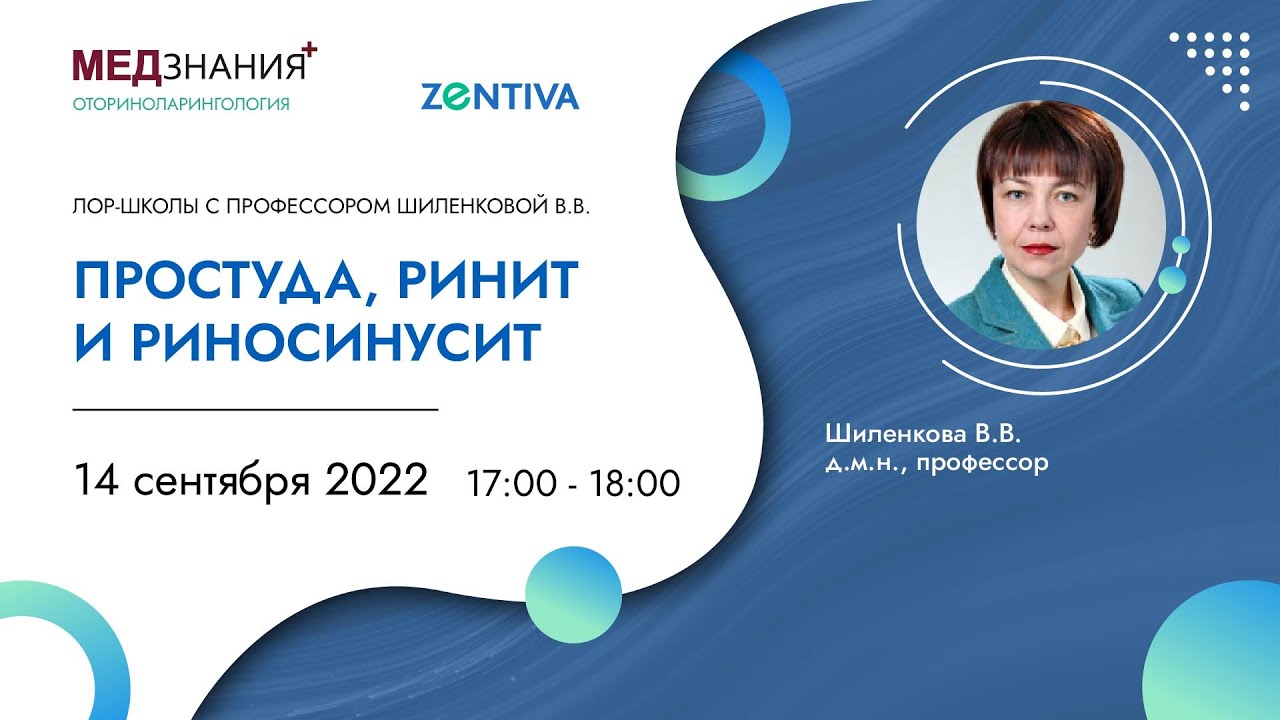 МЕДЗНАНИЯ+
ОТОРИНОЛАРИНГОЛОГИЯ

ZENTIVA

ЛОР-ШКОЛЫ С ПРОФЕССОРОМ ШИЛЕНКОВОЙ В.В.

ПРОСТУДА, РИНИТ И РИНОСИНУСИТ

14 сентября 2022 17:00 - 18:00

Шиленкова В.В.
д.м.н., профессор